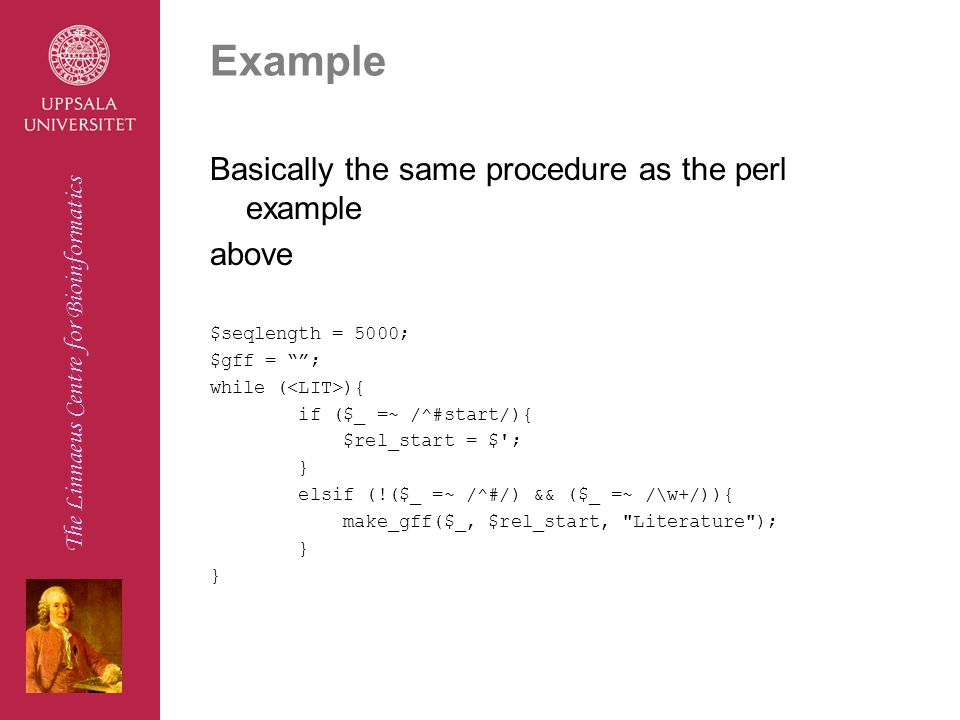 UPPSALA UNIVERSITET

The Linnaeus Centre for Bioinformatics

Example

Basically the same procedure as the perl example

above

$seqlength = 5000;
$gff = “”;
while (<LIT>){
        if ($_ =~ /^#start/){
            $rel_start = $';
        }
        elsif (!($_ =~ /^#/) && ($_ =~ /\w+/)){
            make_gff($_, $rel_start, "Literature");
        }
}